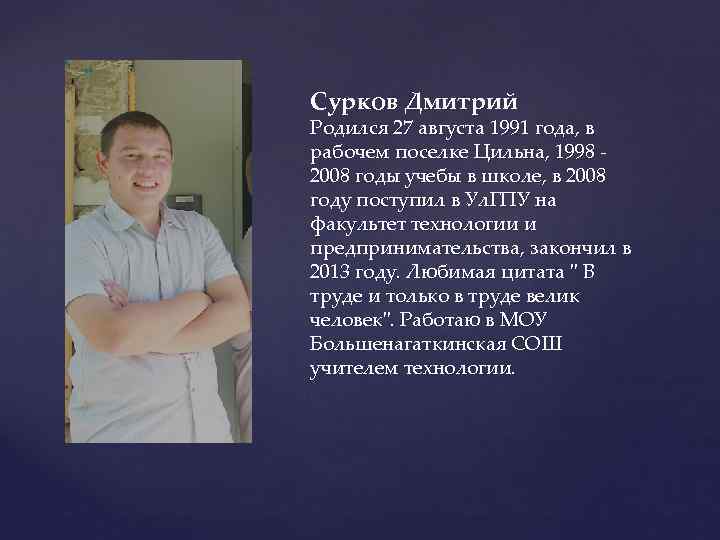 Сурков Дмитрий
Родился 27 августа 1991 года, в рабочем поселке Цильна, 1998 - 2008 годы учебы в школе, в 2008 году поступил в УлГПУ на факультет технологии и предпринимательства, закончил в 2013 году. Любимая цитата " В труде и только в труде велик человек". Работаю в МОУ Большенагаткинская СОШ учителем технологии.